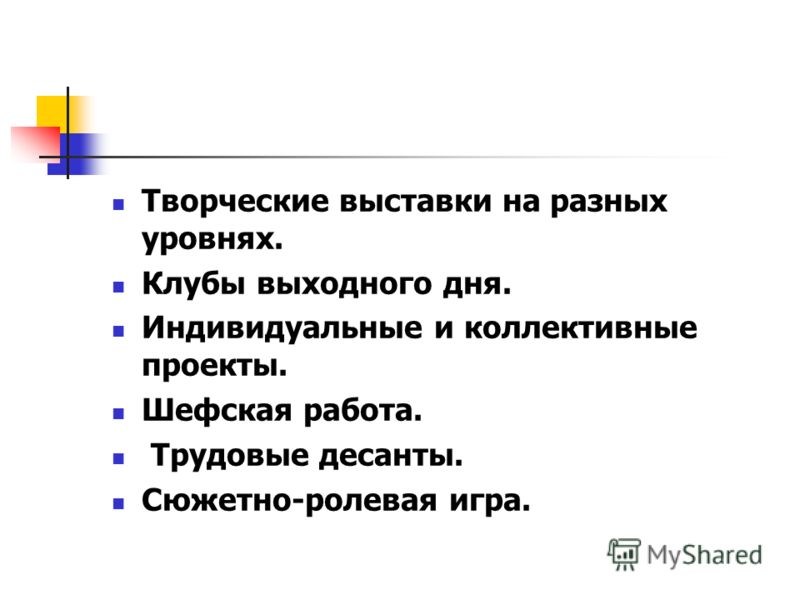 - Творческие выставки на разных уровнях.
- Клубы выходного дня.
- Индивидуальные и коллективные проекты.
- Шефская работа.
- Трудовые десанты.
- Сюжетно-ролевая игра.

MyShared